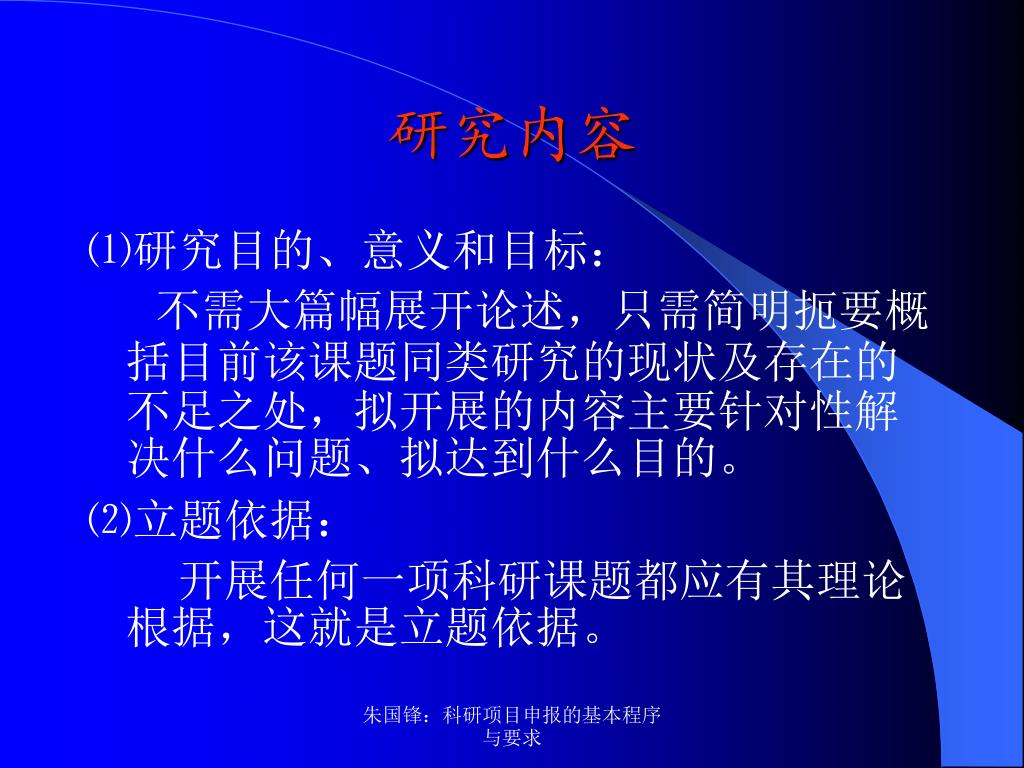 研究内容

⑴研究目的、意义和目标：

不需大篇幅展开论述，只需简明扼要概括目前该课题同类研究的现状及存在的不足之处，拟开展的内容主要针对性解决什么问题、拟达到什么目的。

⑵立题依据：

开展任何一项科研课题都应有其理论根据，这就是立题依据。

朱国锋：科研项目申报的基本程序与要求